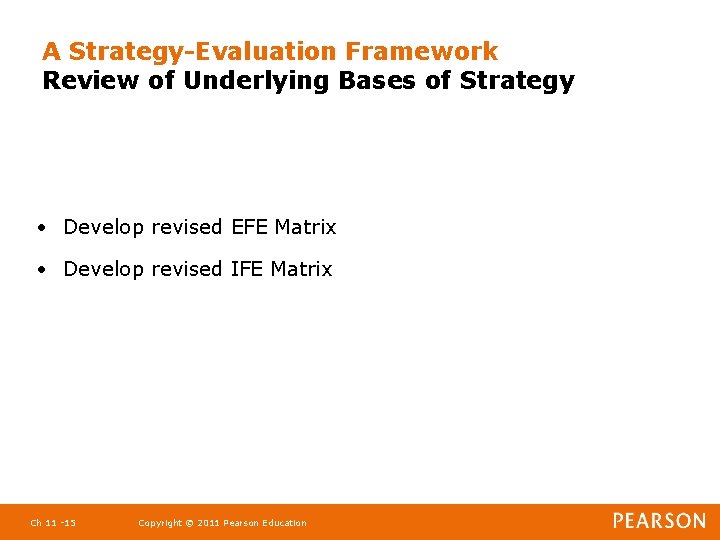 A Strategy-Evaluation Framework
Review of Underlying Bases of Strategy

• Develop revised EFE Matrix
• Develop revised IFE Matrix

Ch 11 -15 Copyright © 2011 Pearson Education PEARSON